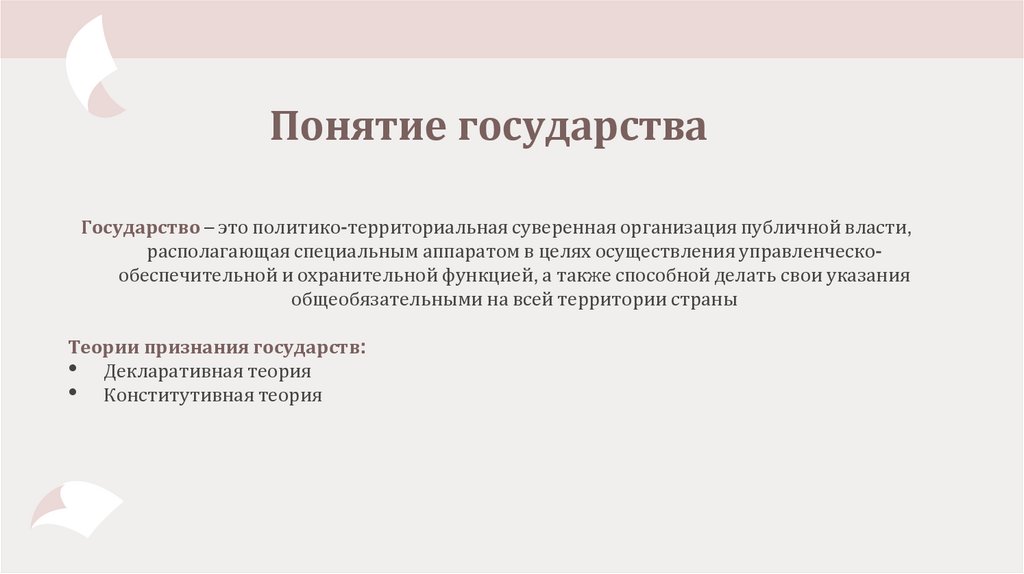 Понятие государства

Государство – это политико-территориальная суверенная организация публичной власти, располагающая специальным аппаратом в целях осуществления управленческо-обеспечительной и охранительной функцией, а также способной делать свои указания общеобязательными на всей территории страны

Теории признания государств:
• Декларативная теория
• Конститутивная теория